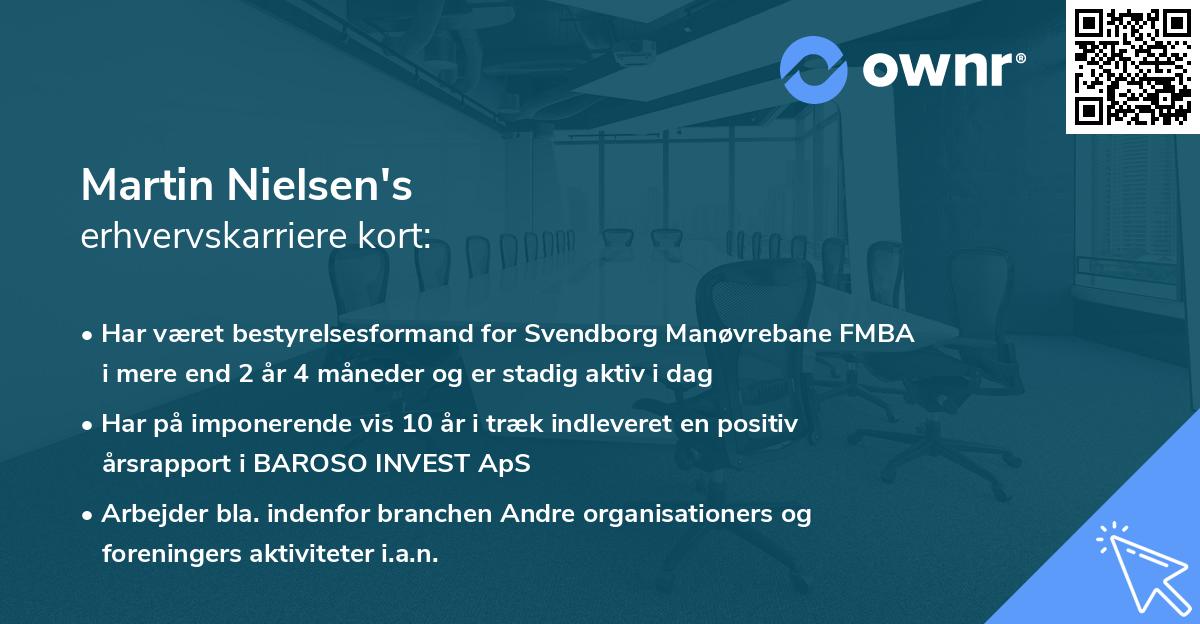 ownr®

Martin Nielsen's
erhvervskarriere kort:

• Har været bestyrelsesformand for Svendborg Manøvrebane FMBA i mere end 2 år 4 måneder og er stadig aktiv i dag

• Har på imponerende vis 10 år i træk indleveret en positiv årsrapport i BAROSO INVEST ApS

• Arbejder bla. indenfor branchen Andre organisationers og foreningers aktiviteter i.a.n.